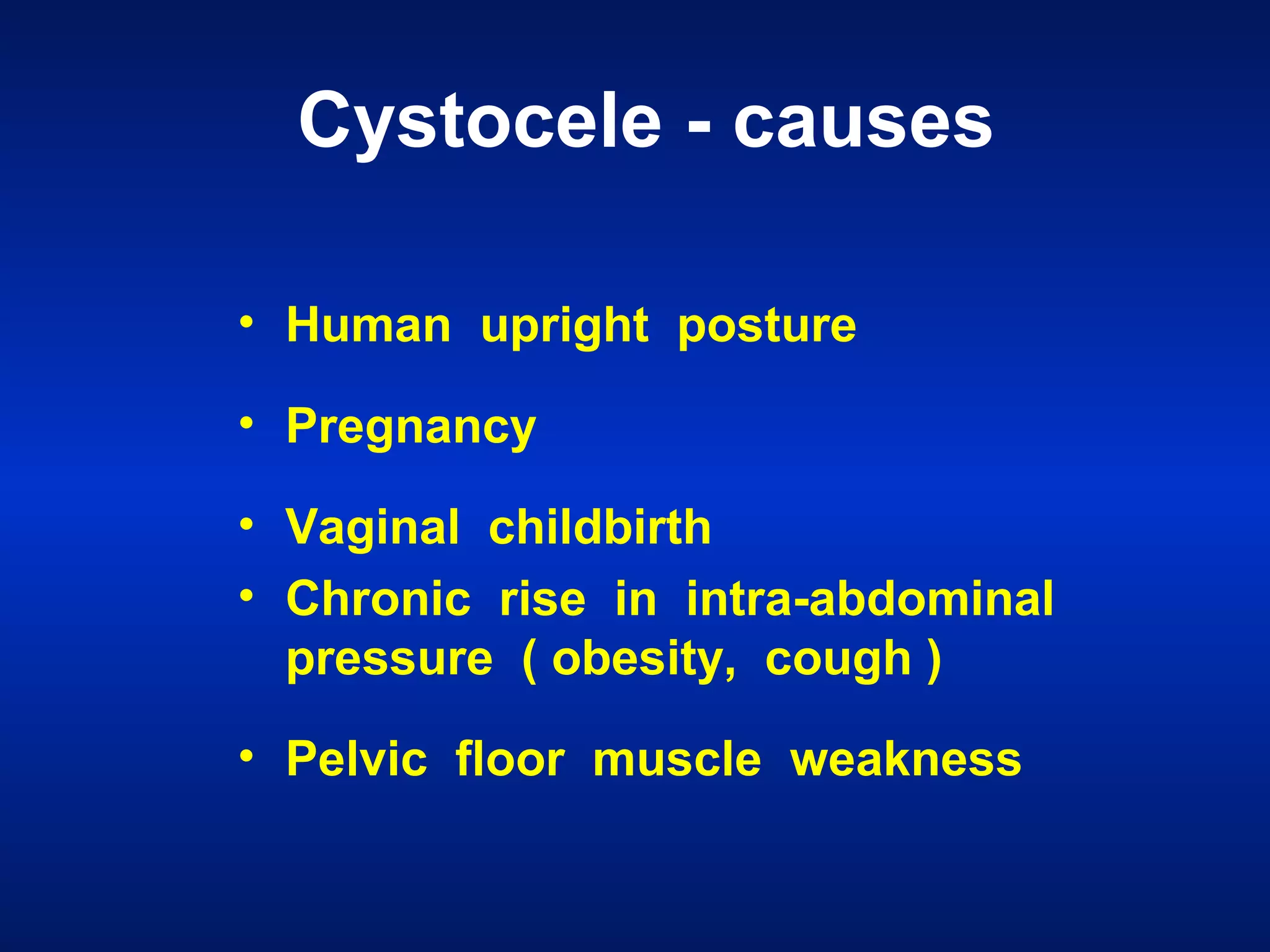 Cystocele - causes

• Human upright posture

• Pregnancy

• Vaginal childbirth
• Chronic rise in intra-abdominal pressure ( obesity, cough )

• Pelvic floor muscle weakness